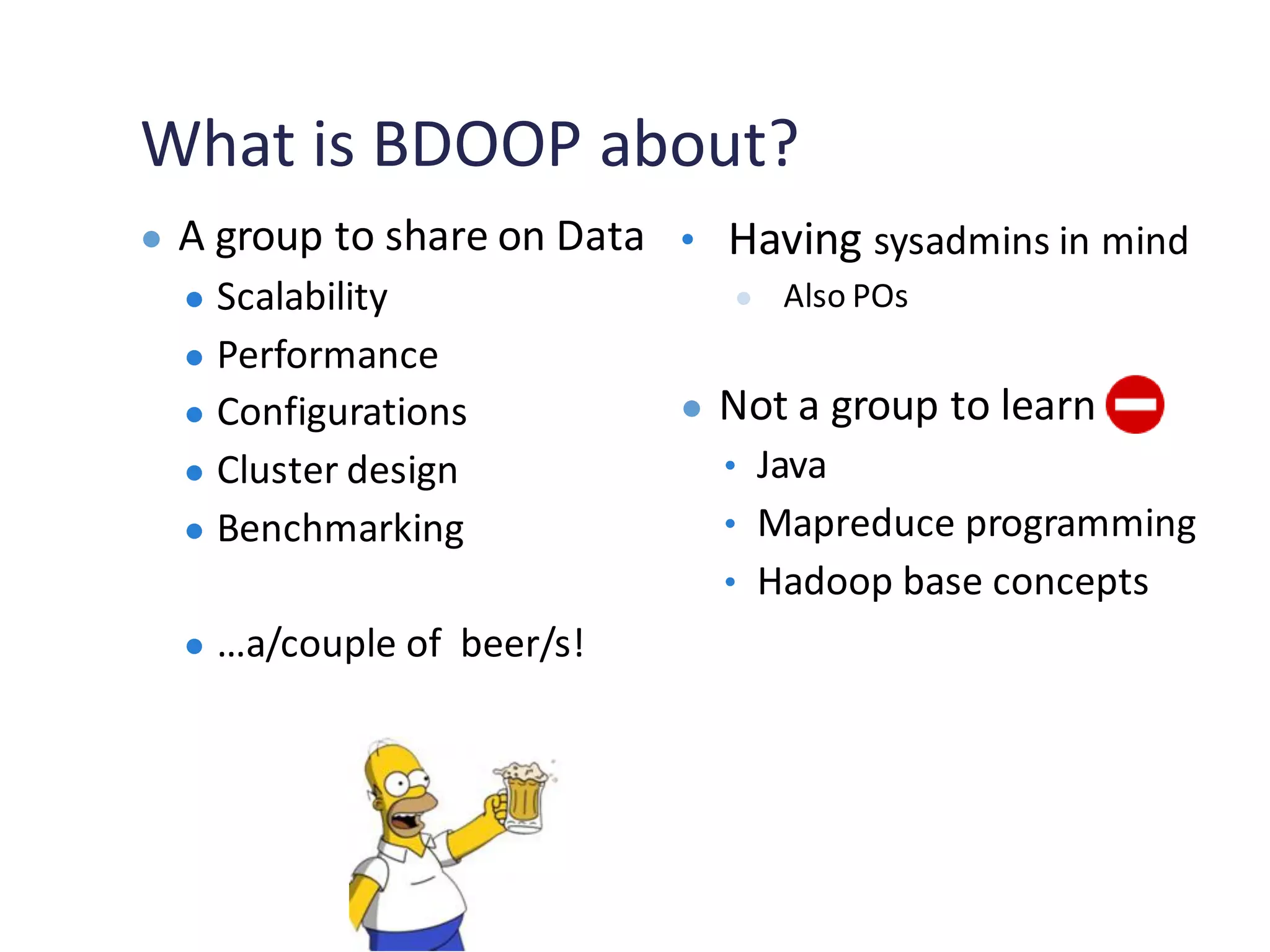 What is BDOOP about?

- A group to share on Data
  - Scalability
  - Performance
  - Configurations
  - Cluster design
  - Benchmarking

  - …a/couple of beer/s!

- Having sysadmins in mind
  - Also POs

- Not a group to learn
  - Java
  - Mapreduce programming
  - Hadoop base concepts